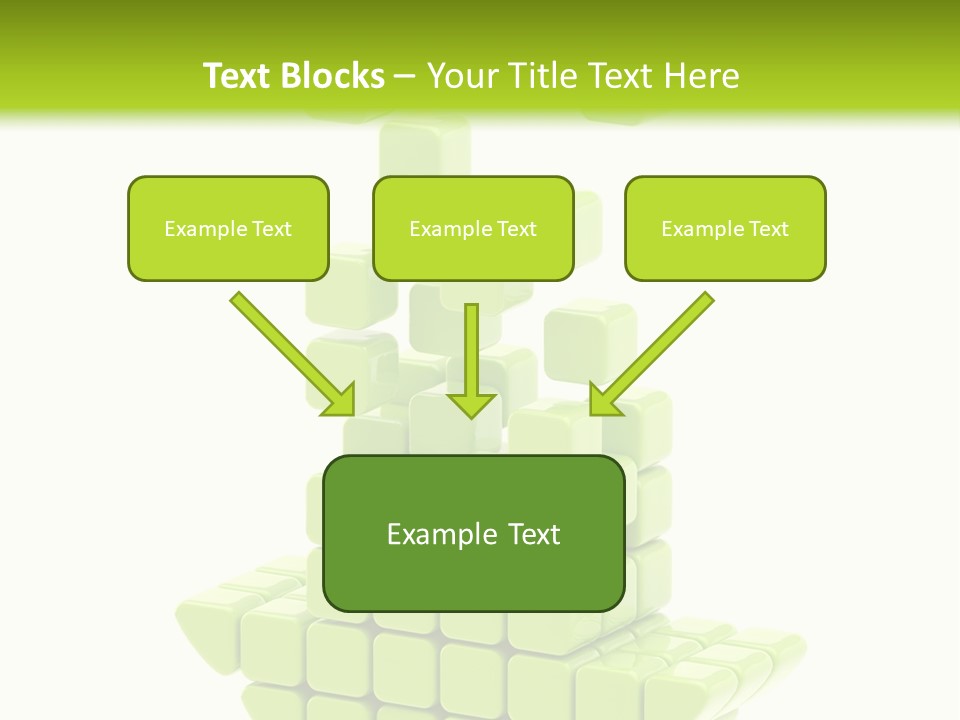 Text Blocks – Your Title Text Here

Example Text

Example Text

Example Text

Example Text